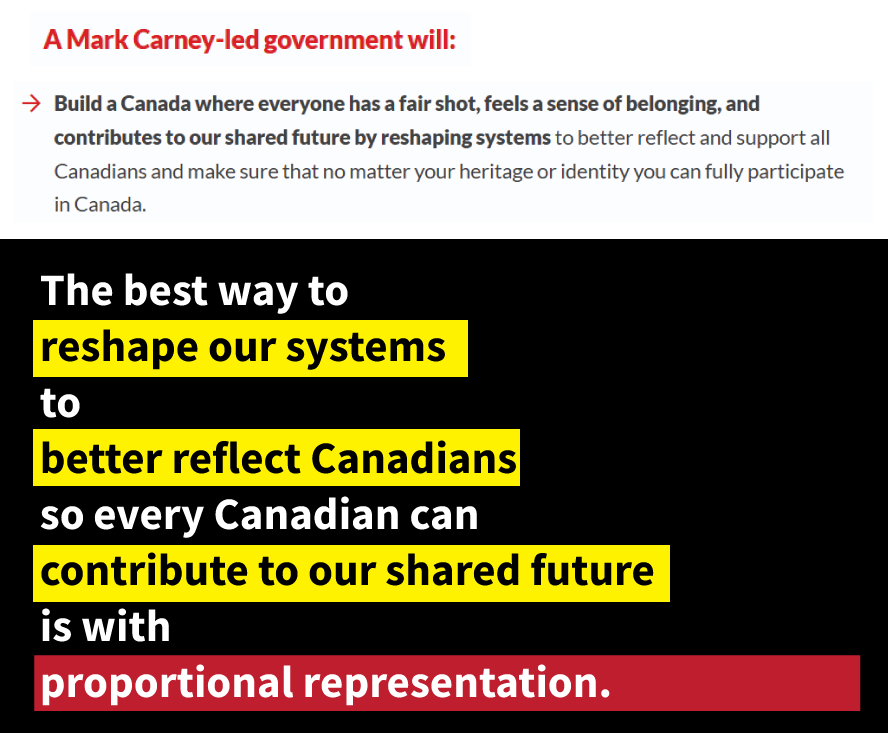 A Mark Carney-led government will:

→ Build a Canada where everyone has a fair shot, feels a sense of belonging, and contributes to our shared future by reshaping systems to better reflect and support all Canadians and make sure that no matter your heritage or identity you can fully participate in Canada.

The best way to reshape our systems to better reflect Canadians so every Canadian can contribute to our shared future is with proportional representation.